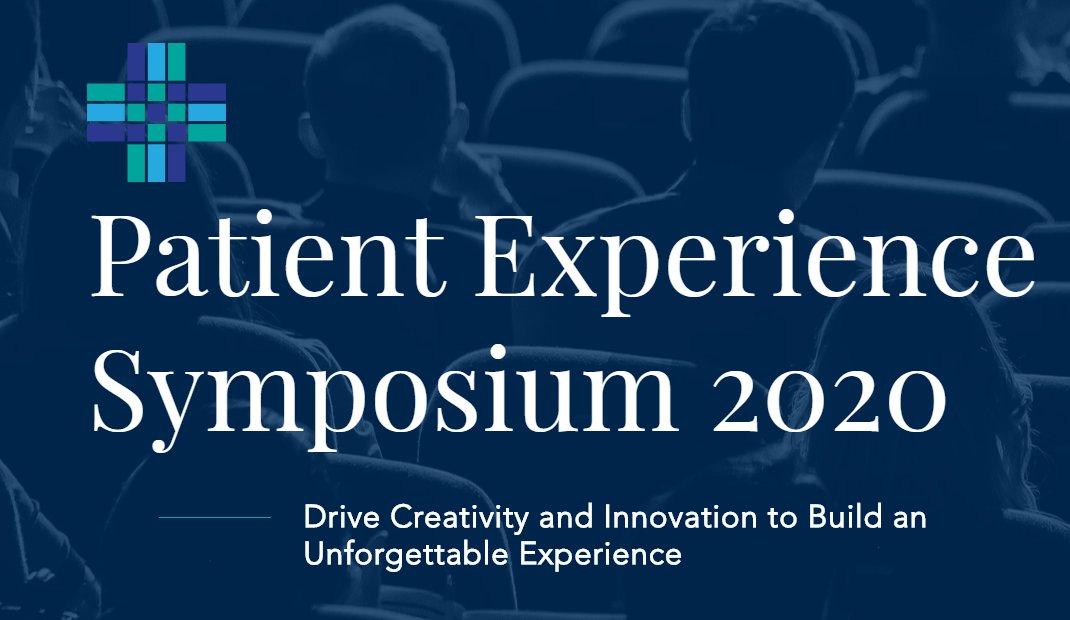 Patient Experience Symposium 2020

Drive Creativity and Innovation to Build an Unforgettable Experience